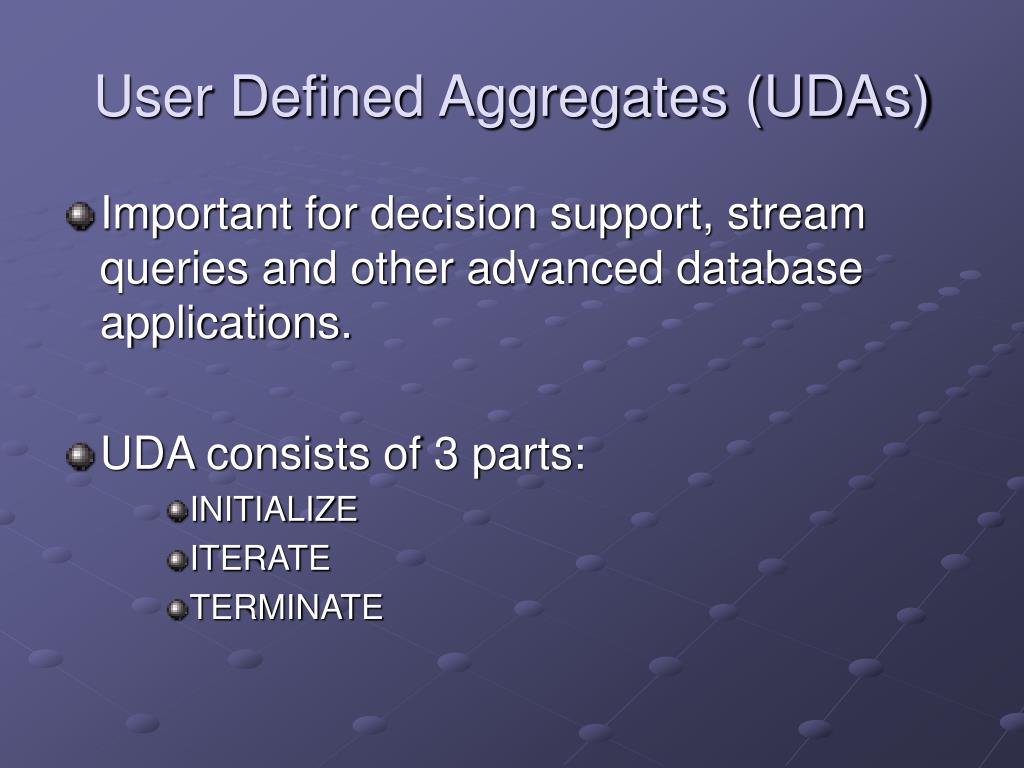 User Defined Aggregates (UDAs)

Important for decision support, stream queries and other advanced database applications.

UDA consists of 3 parts:

INITIALIZE

ITERATE

TERMINATE